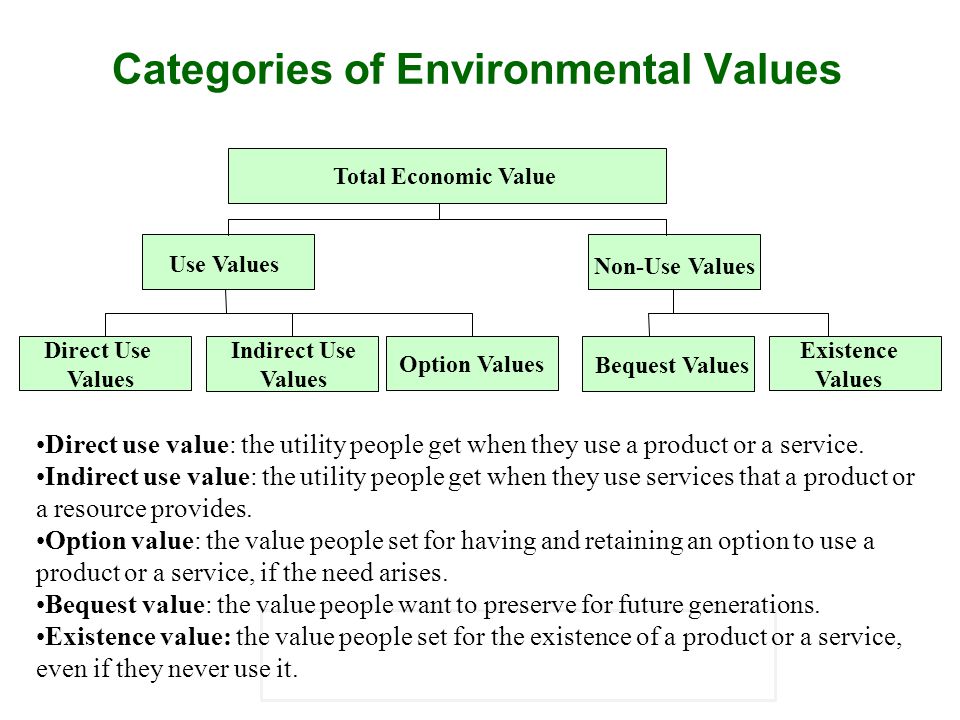 Categories of Environmental Values

Total Economic Value

Use Values

Non-Use Values

Direct Use Values

Indirect Use Values

Option Values

Bequest Values

Existence Values

•Direct use value: the utility people get when they use a product or a service.
•Indirect use value: the utility people get when they use services that a product or a resource provides.
•Option value: the value people set for having and retaining an option to use a product or a service, if the need arises.
•Bequest value: the value people want to preserve for future generations.
•Existence value: the value people set for the existence of a product or a service, even if they never use it.